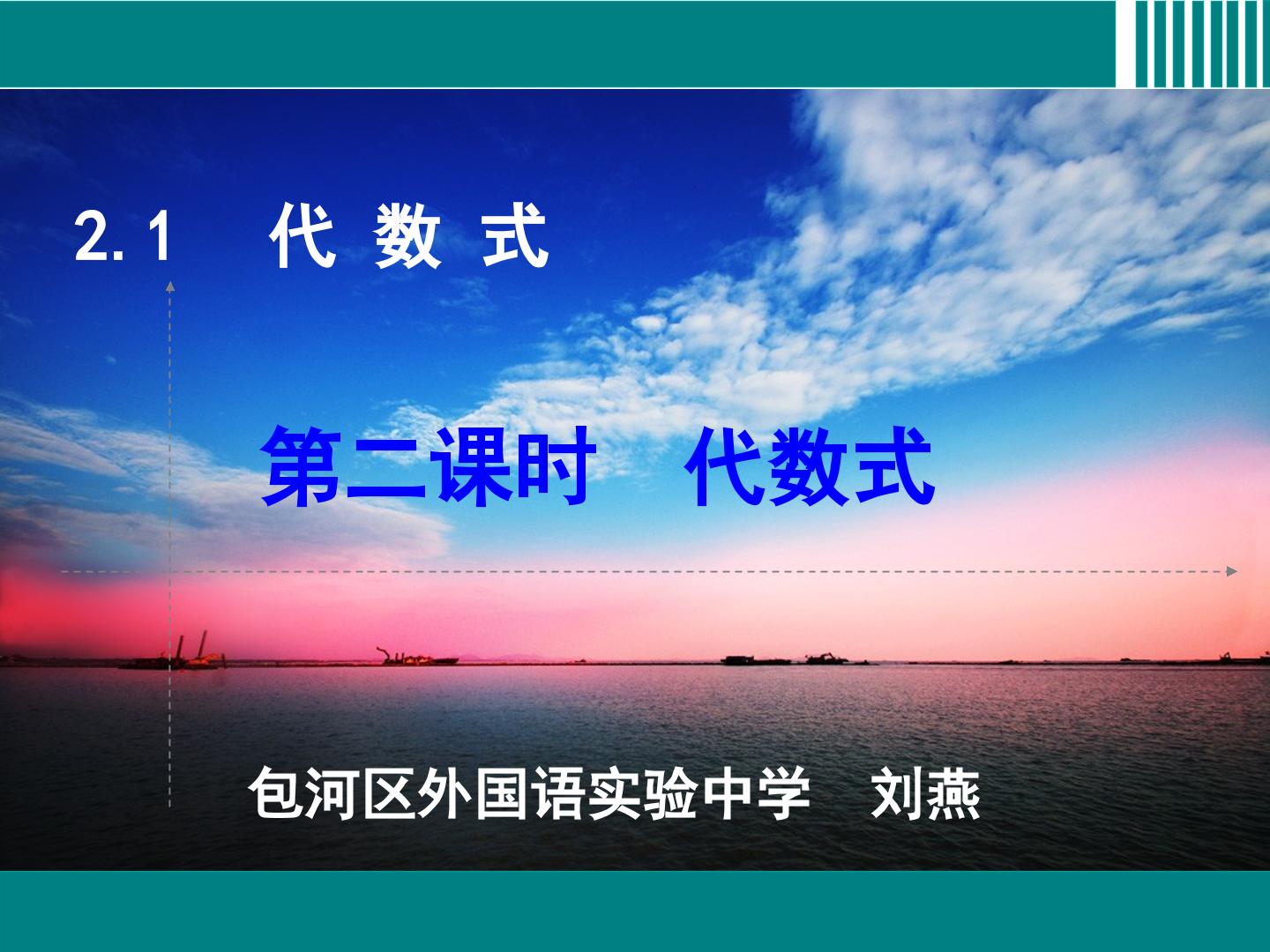 2.1 代数式

第二课时 代数式

包河区外国语实验中学 刘燕